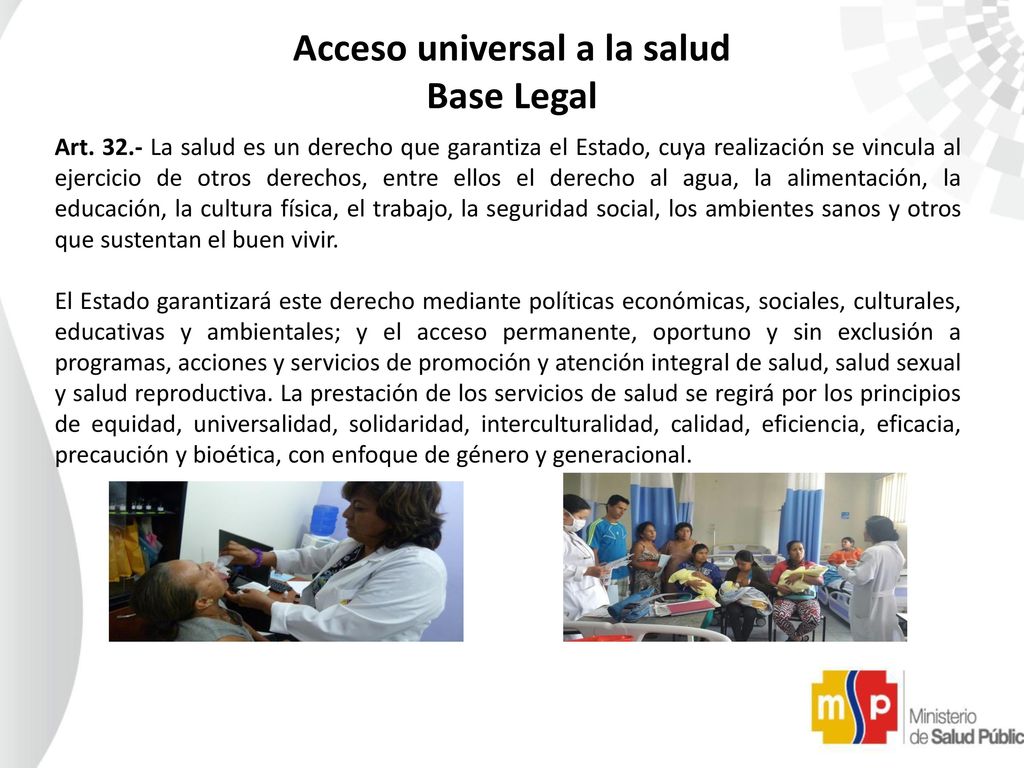 Acceso universal a la salud
Base Legal

Art. 32.- La salud es un derecho que garantiza el Estado, cuya realización se vincula al ejercicio de otros derechos, entre ellos el derecho al agua, la alimentación, la educación, la cultura física, el trabajo, la seguridad social, los ambientes sanos y otros que sustentan el buen vivir.

El Estado garantizará este derecho mediante políticas económicas, sociales, culturales, educativas y ambientales; y el acceso permanente, oportuno y sin exclusión a programas, acciones y servicios de promoción y atención integral de salud, salud sexual y salud reproductiva. La prestación de los servicios de salud se regirá por los principios de equidad, universalidad, solidaridad, interculturalidad, calidad, eficiencia, eficacia, precaución y bioética, con enfoque de género y generacional.

msp Ministerio de Salud Públic